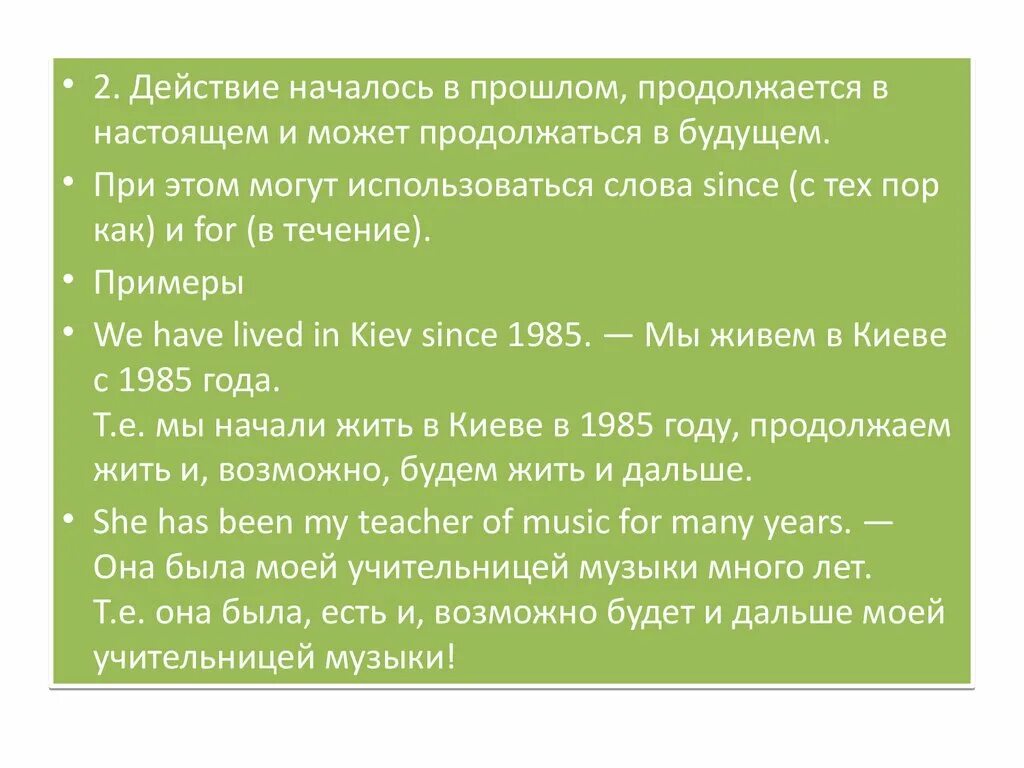 • 2. Действие началось в прошлом, продолжается в настоящем и может продолжаться в будущем.

• При этом могут использоваться слова since (с тех пор как) и for (в течение).

• Примеры

• We have lived in Kiev since 1985. — Мы живем в Киеве с 1985 года.
Т.е. мы начали жить в Киеве в 1985 году, продолжаем жить и, возможно, будем жить и дальше.

• She has been my teacher of music for many years. — Она была моей учительницей музыки много лет.
Т.е. она была, есть и, возможно будет и дальше моей учительницей музыки!